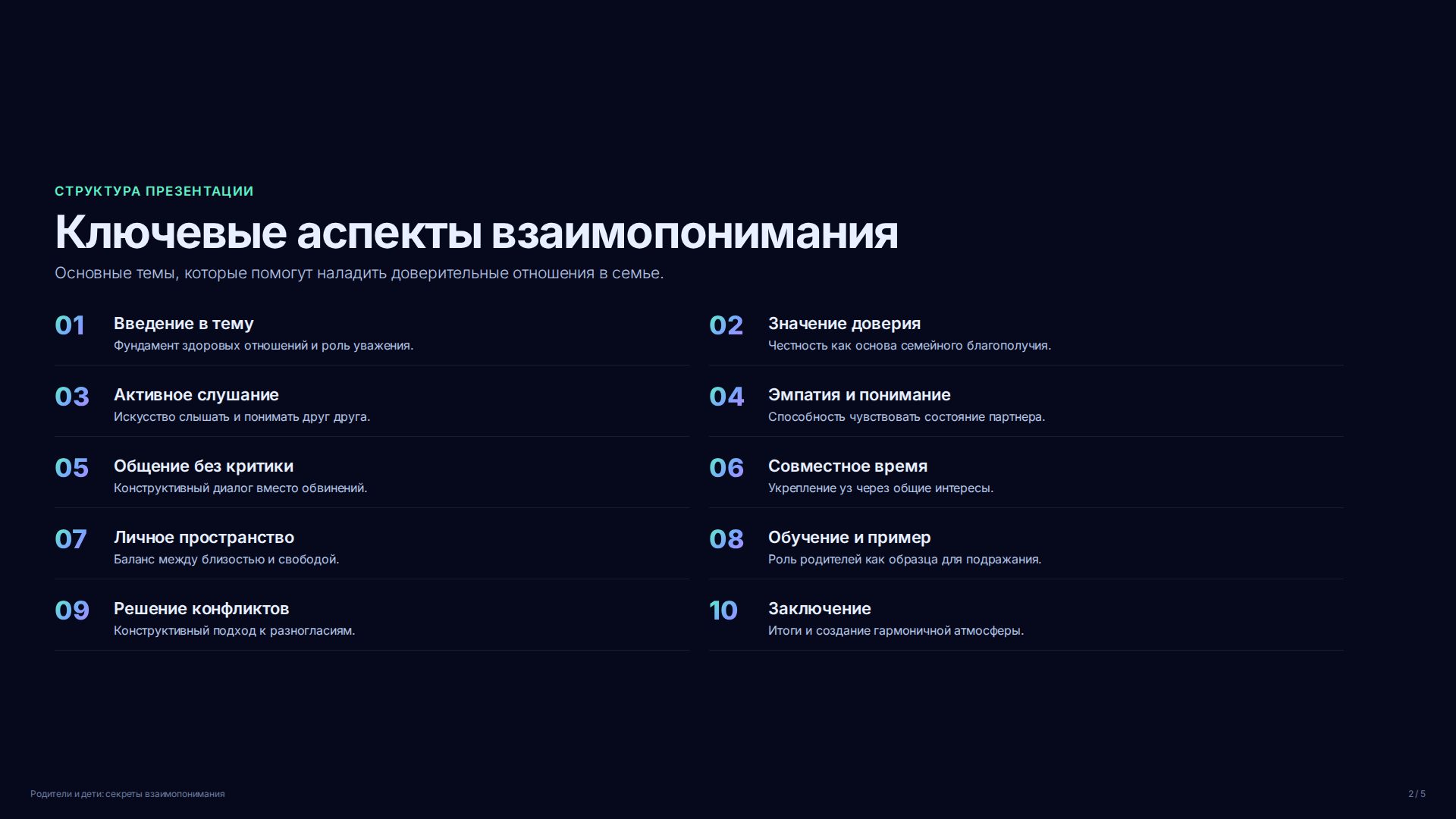 СТРУКТУРА ПРЕЗЕНТАЦИИ

Ключевые аспекты взаимопонимания

Основные темы, которые помогут наладить доверительные отношения в семье.

01 Введение в тему
Фундамент здоровых отношений и роль уважения.

02 Значение доверия
Честность как основа семейного благополучия.

03 Активное слушание
Искусство слышать и понимать друг друга.

04 Эмпатия и понимание
Способность чувствовать состояние партнера.

05 Общение без критики
Конструктивный диалог вместо обвинений.

06 Совместное время
Укрепление уз через общие интересы.

07 Личное пространство
Баланс между близостью и свободой.

08 Обучение и пример
Роль родителей как образца для подражания.

09 Решение конфликтов
Конструктивный подход к разногласиям.

10 Заключение
Итоги и создание гармоничной атмосферы.

Родители и дети: секреты взаимопонимания

2 / 5